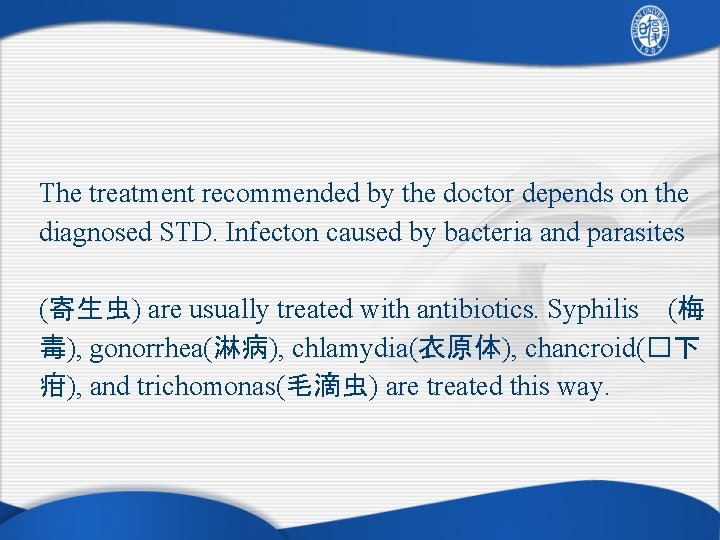 FUDAN UNIVERSITY 1905

The treatment recommended by the doctor depends on the diagnosed STD. Infecton caused by bacteria and parasites

(寄生虫) are usually treated with antibiotics. Syphilis (梅毒), gonorrhea(淋病), chlamydia(衣原体), chancroid(□下疳), and trichomonas(毛滴虫) are treated this way.